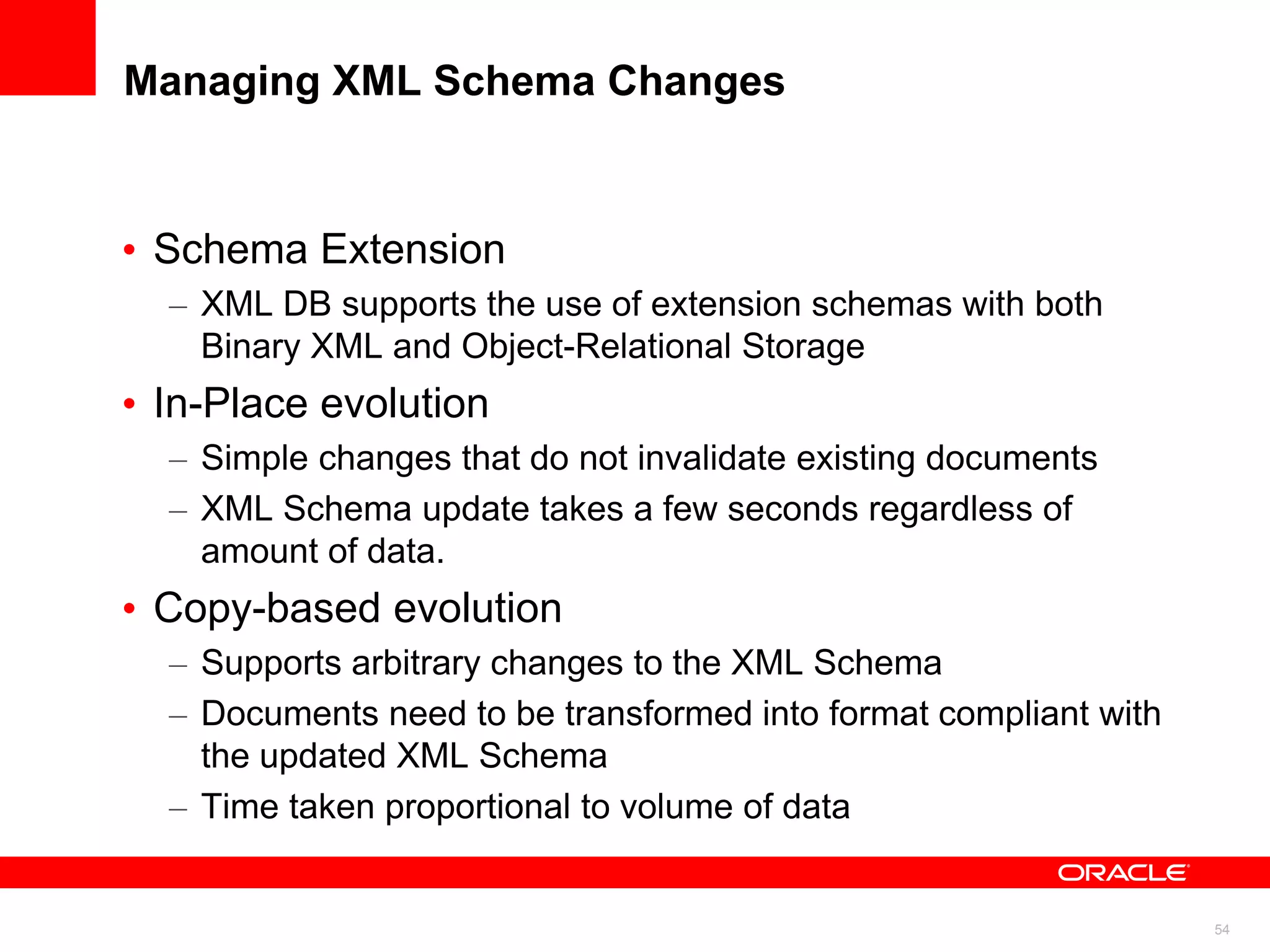 Managing XML Schema Changes

• Schema Extension
– XML DB supports the use of extension schemas with both Binary XML and Object-Relational Storage
• In-Place evolution
– Simple changes that do not invalidate existing documents
– XML Schema update takes a few seconds regardless of amount of data.
• Copy-based evolution
– Supports arbitrary changes to the XML Schema
– Documents need to be transformed into format compliant with the updated XML Schema
– Time taken proportional to volume of data

ORACLE

54